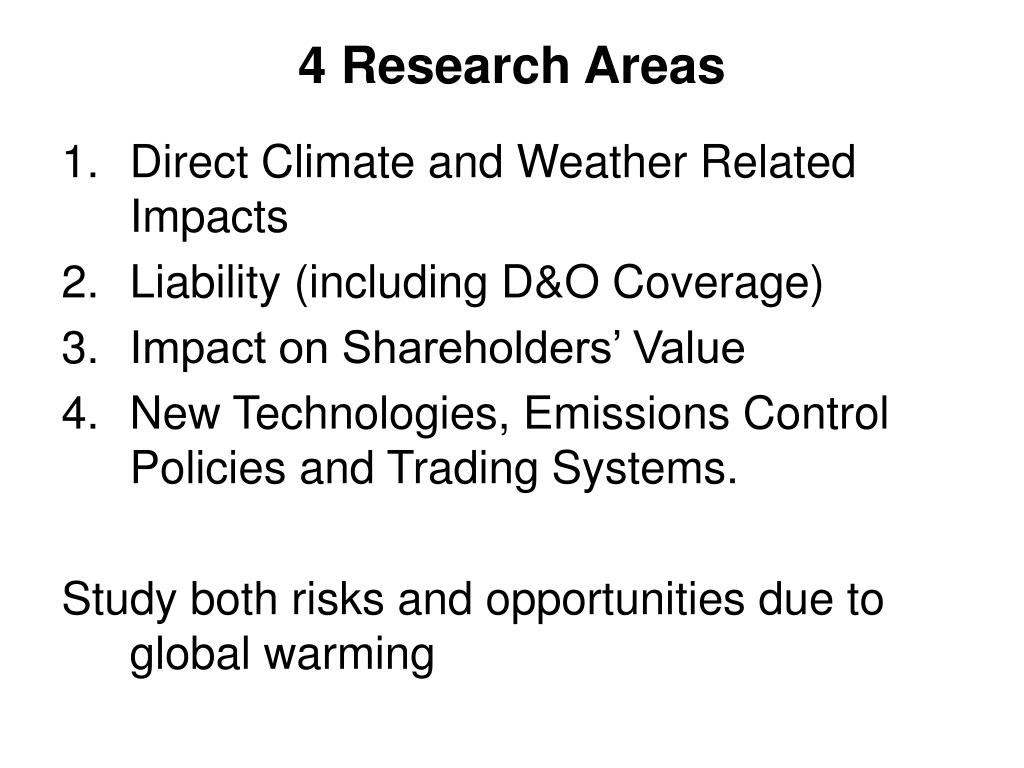 4 Research Areas

1. Direct Climate and Weather Related Impacts
2. Liability (including D&O Coverage)
3. Impact on Shareholders’ Value
4. New Technologies, Emissions Control Policies and Trading Systems.

Study both risks and opportunities due to global warming